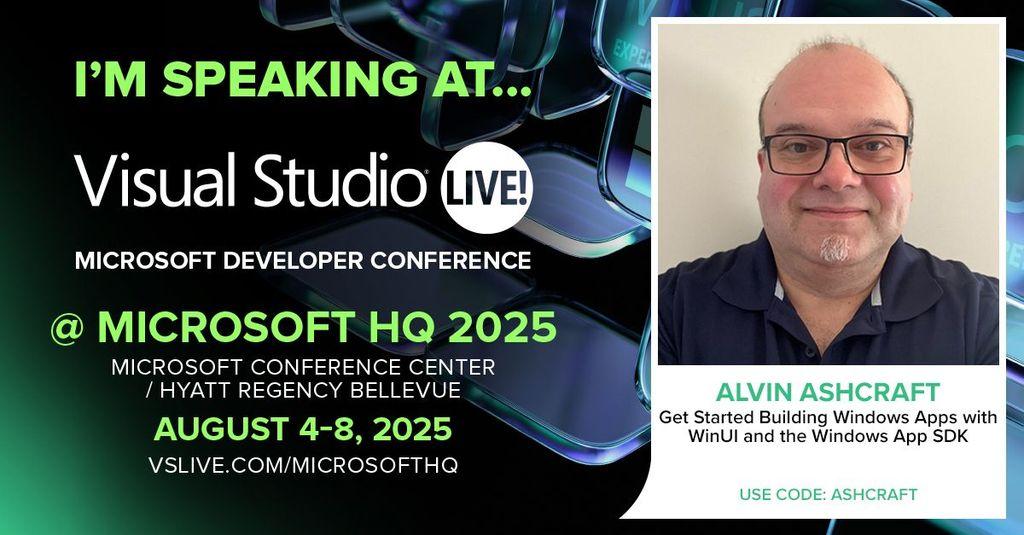 I'M SPEAKING AT...

Visual Studio LIVE!

MICROSOFT DEVELOPER CONFERENCE

@ MICROSOFT HQ 2025

MICROSOFT CONFERENCE CENTER / HYATT REGENCY BELLEVUE

AUGUST 4-8, 2025

VSLIVE.COM/MICROSOFTHQ

ALVIN ASHCRAFT

Get Started Building Windows Apps with WinUI and the Windows App SDK

USE CODE: ASHCRAFT